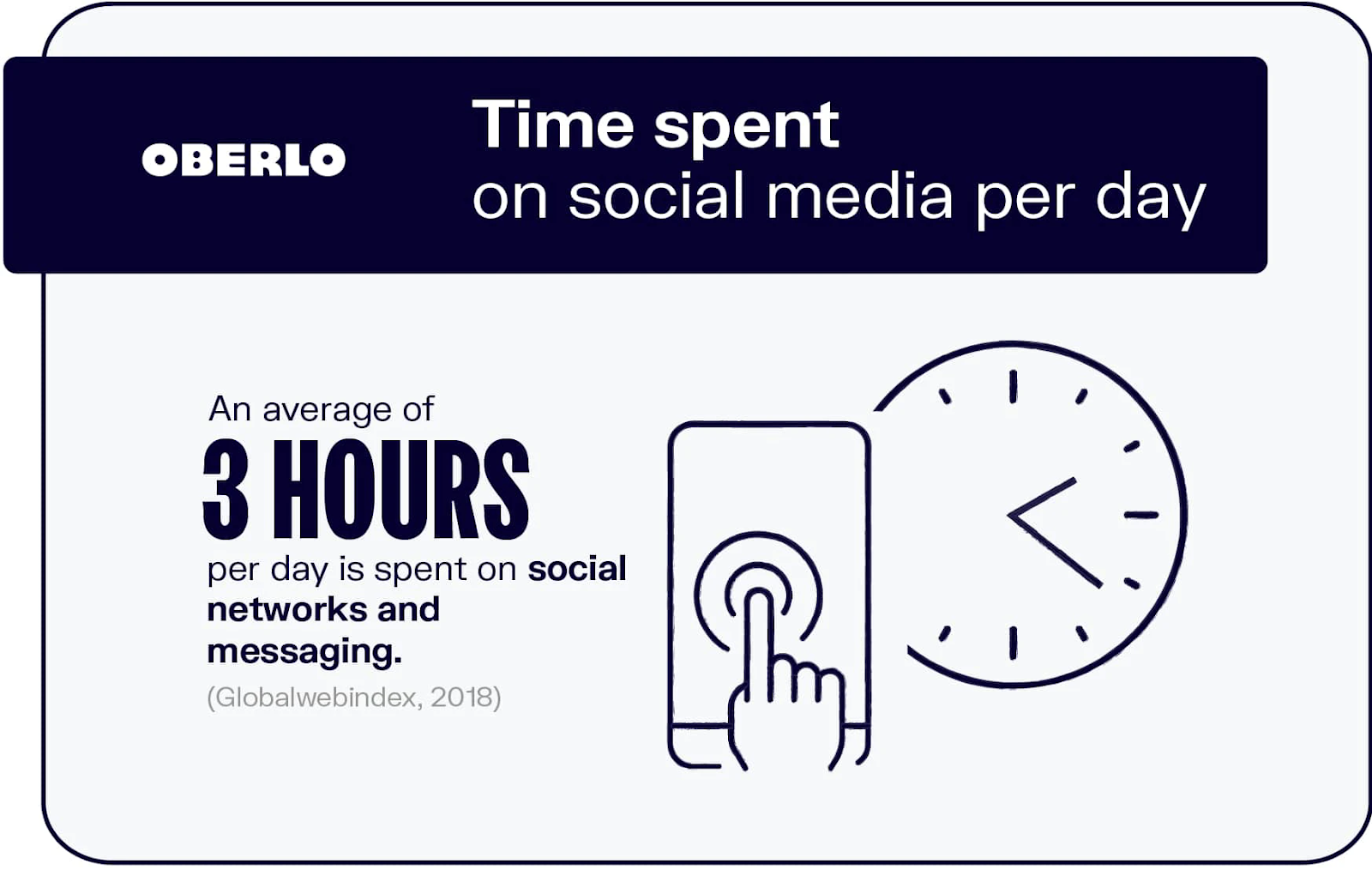 OBERLO

Time spent
on social media per day

An average of
3 HOURS
per day is spent on social networks and messaging.
(Globalwebindex, 2018)